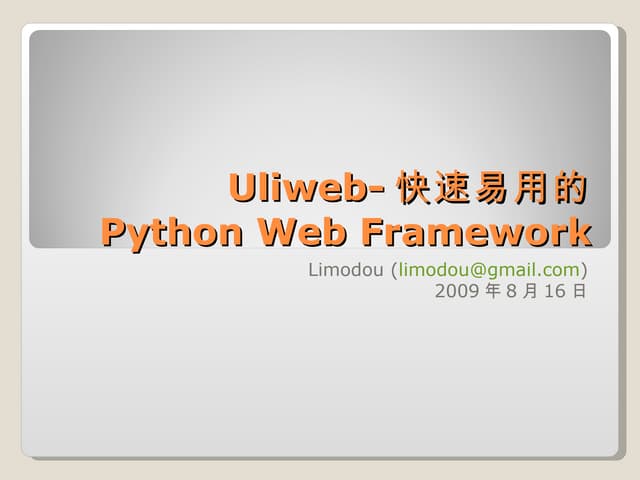 Uliweb- 快速易用的
Python Web Framework

Limodou (limodou@gmail.com)
2009 年 8 月 16 日